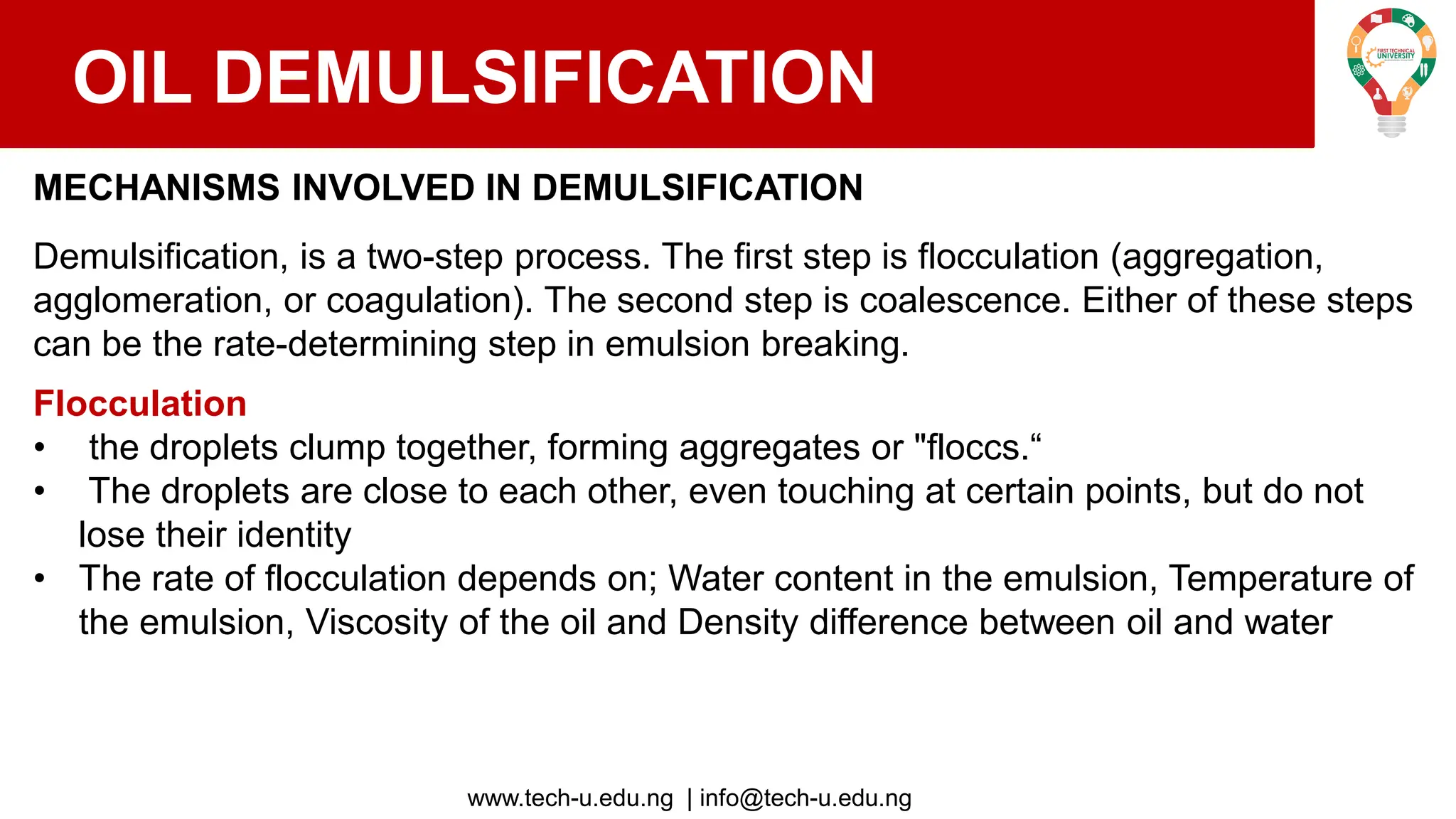 OIL DEMULSIFICATION

FIRST TECHNICAL UNIVERSITY

MECHANISMS INVOLVED IN DEMULSIFICATION

Demulsification, is a two-step process. The first step is flocculation (aggregation, agglomeration, or coagulation). The second step is coalescence. Either of these steps can be the rate-determining step in emulsion breaking.

Flocculation
• the droplets clump together, forming aggregates or "floccs.“
• The droplets are close to each other, even touching at certain points, but do not lose their identity
• The rate of flocculation depends on; Water content in the emulsion, Temperature of the emulsion, Viscosity of the oil and Density difference between oil and water

www.tech-u.edu.ng | info@tech-u.edu.ng